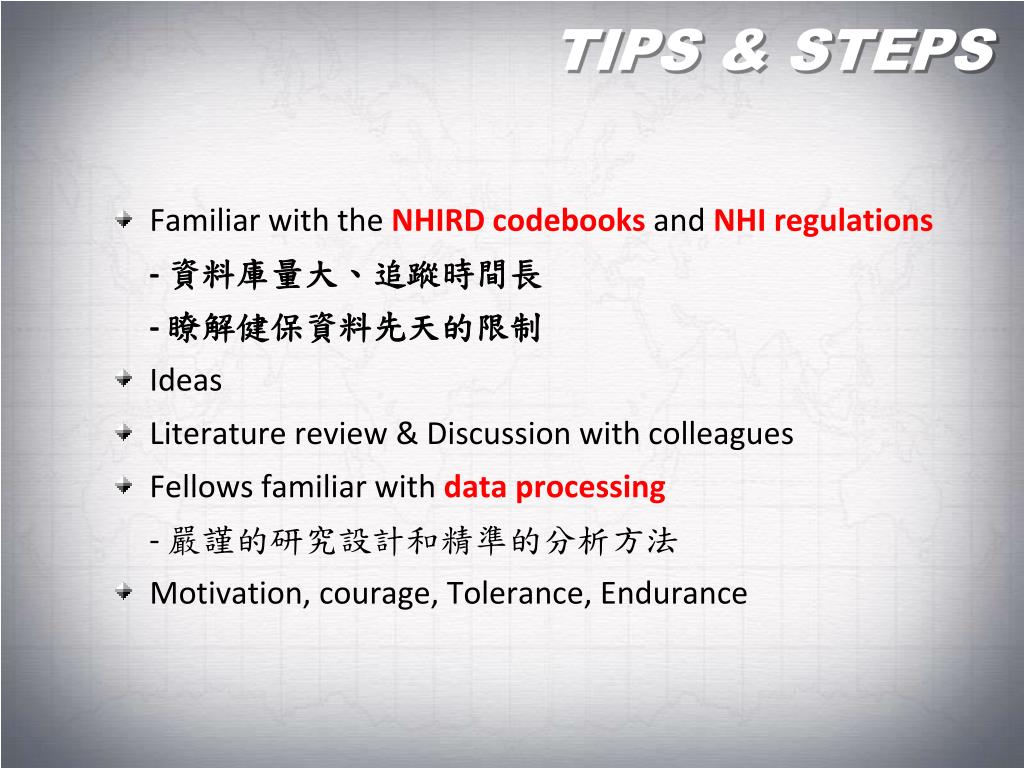 TIPS & STEPS

Familiar with the NHIRD codebooks and NHI regulations

- 資料庫量大、追蹤時間長

- 瞭解健保資料先天的限制

Ideas

Literature review & Discussion with colleagues

Fellows familiar with data processing

- 嚴謹的研究設計和精準的分析方法

Motivation, courage, Tolerance, Endurance